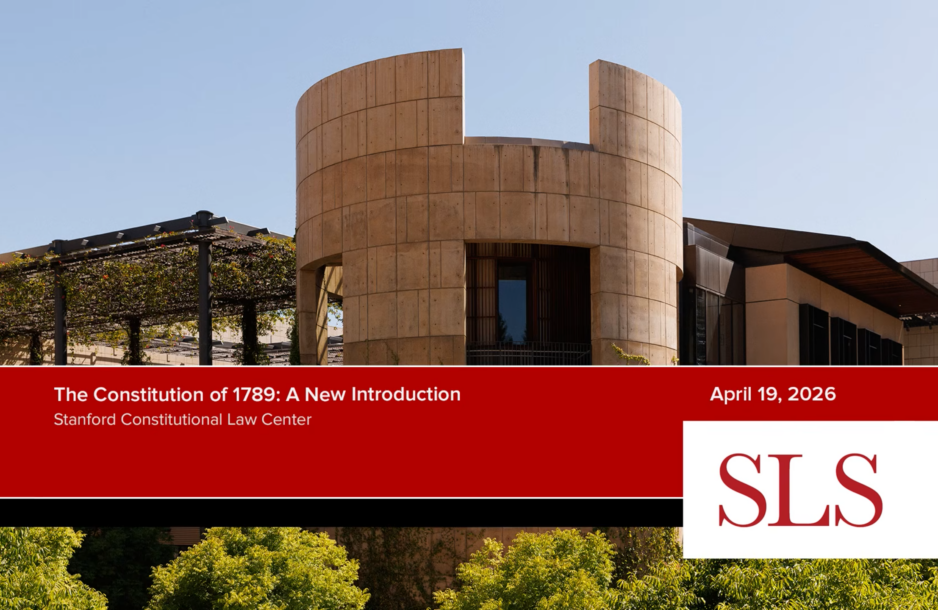 The Constitution of 1789: A New Introduction
Stanford Constitutional Law Center

April 19, 2026

SLS